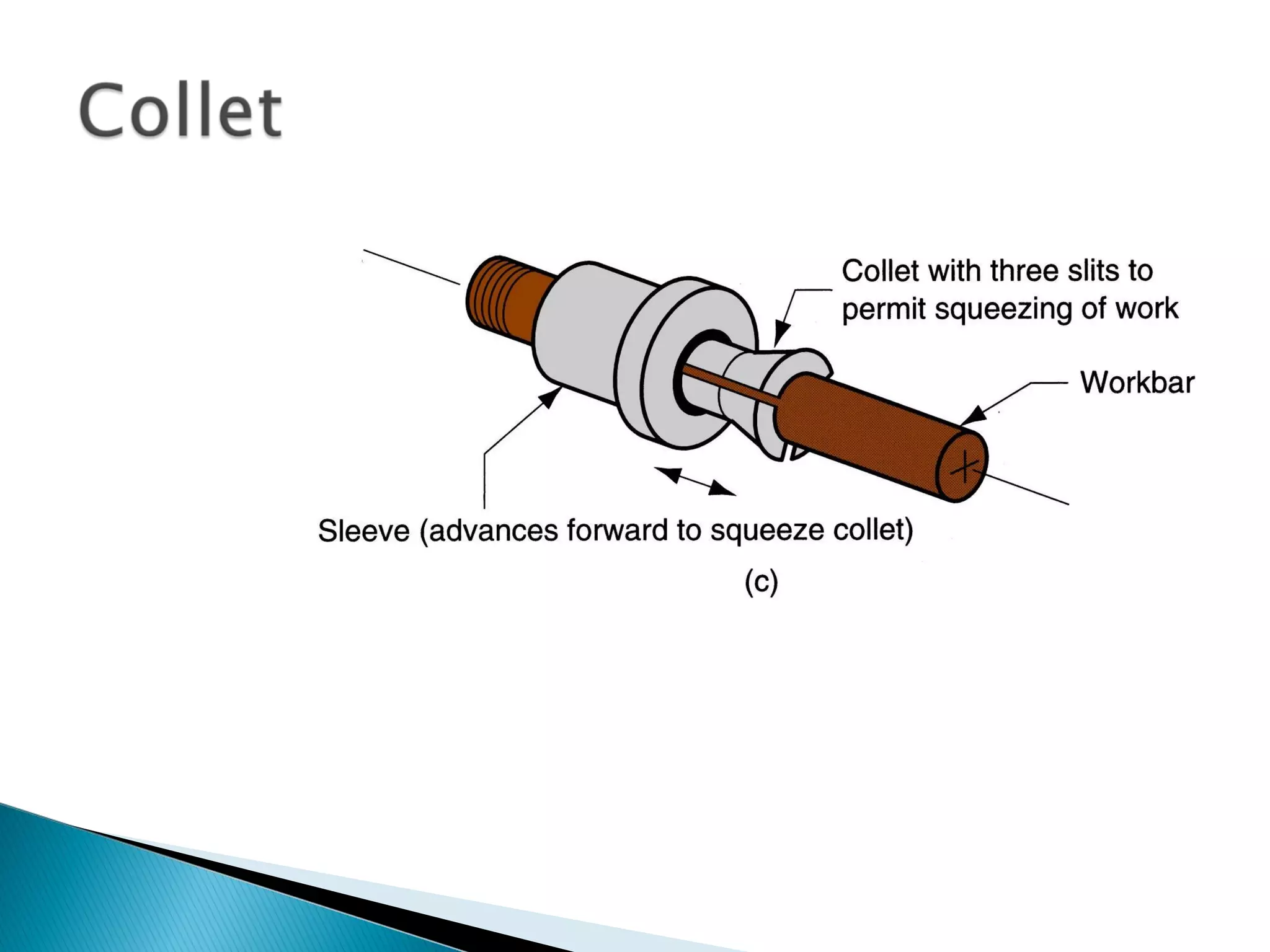 Collet

Collet with three slits to permit squeezing of work

Workbar

Sleeve (advances forward to squeeze collet)

(c)